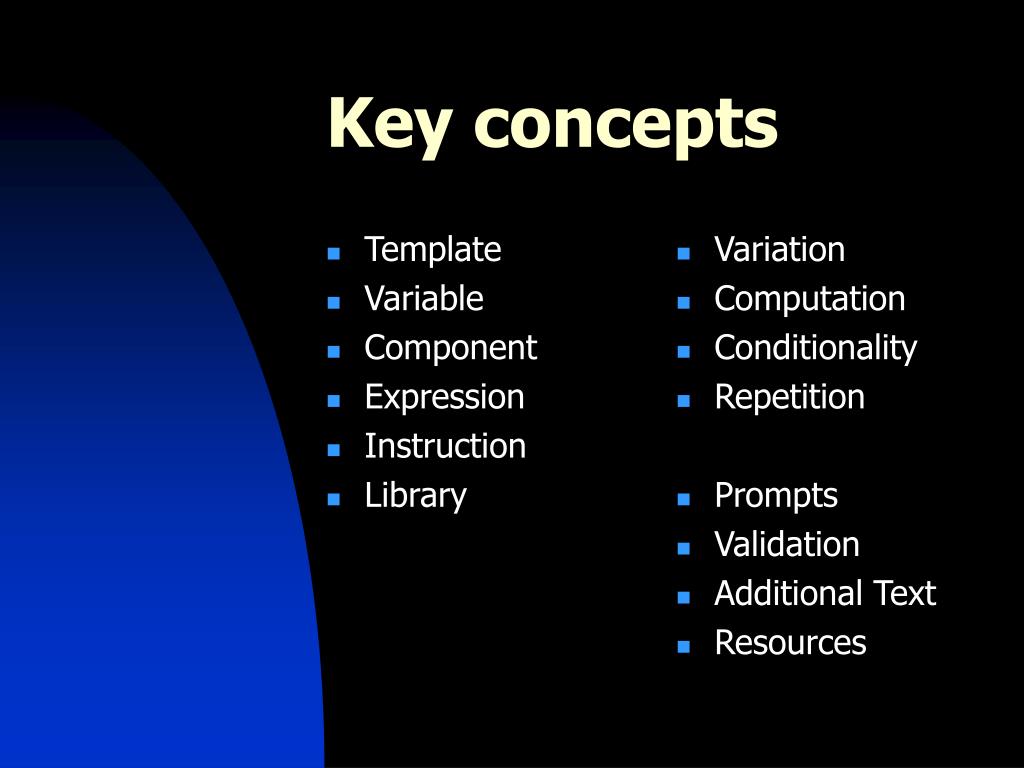 Key concepts

- Template
- Variable
- Component
- Expression
- Instruction
- Library

- Variation
- Computation
- Conditionality
- Repetition

- Prompts
- Validation
- Additional Text
- Resources